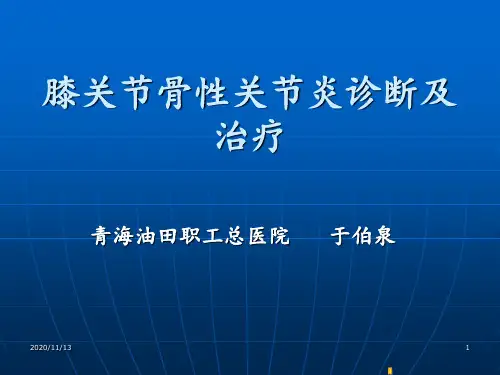 膝关节骨性关节炎诊断及治疗

青海油田职工总医院　于伯泉

2020/11/13

1